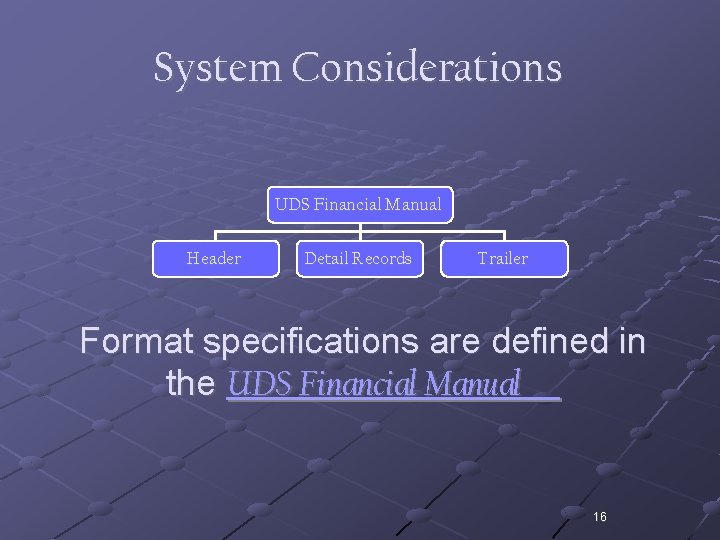 System Considerations

UDS Financial Manual

Header

Detail Records

Trailer

Format specifications are defined in the UDS Financial Manual

16